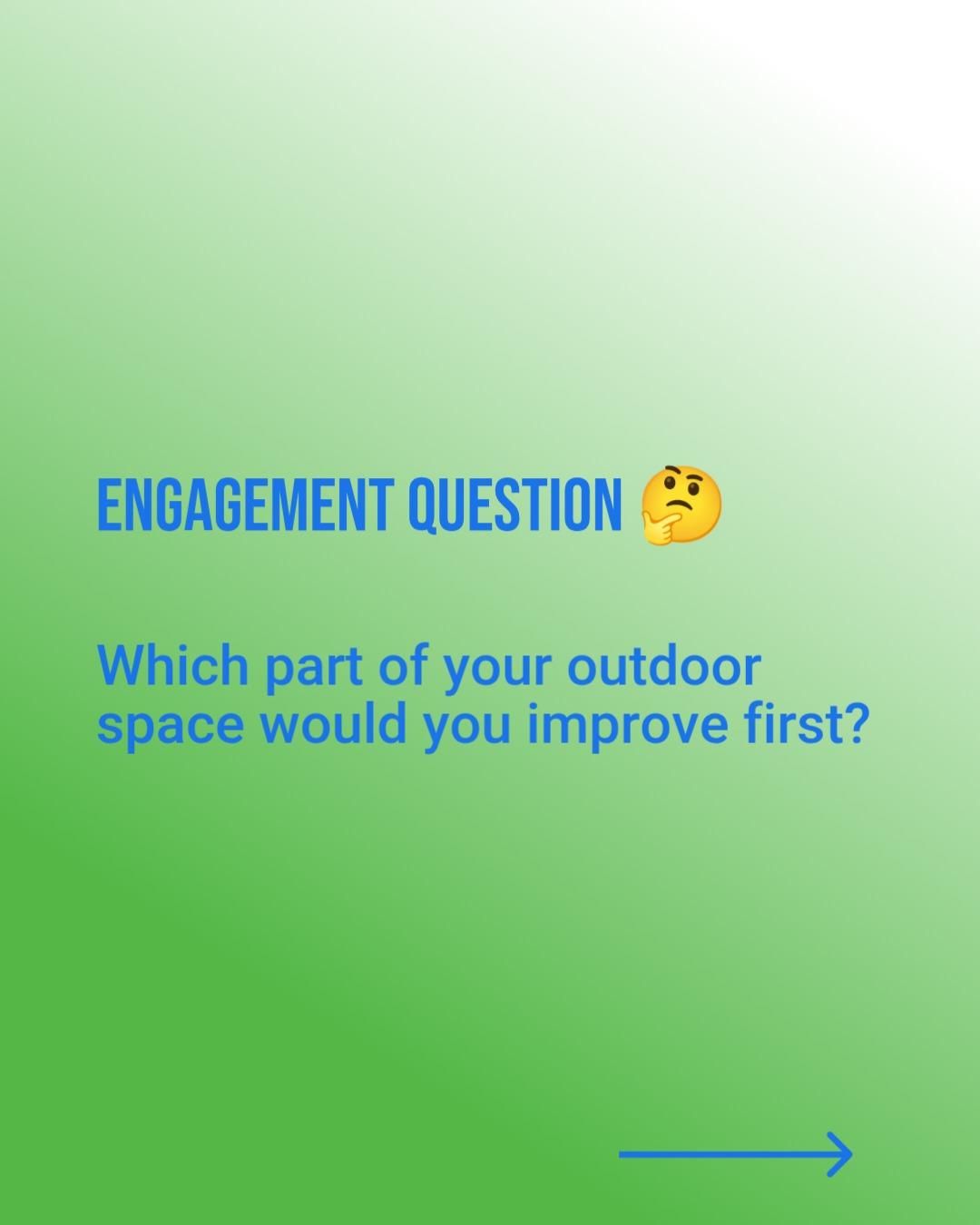 ENGAGEMENT QUESTION 🤔

Which part of your outdoor space would you improve first?